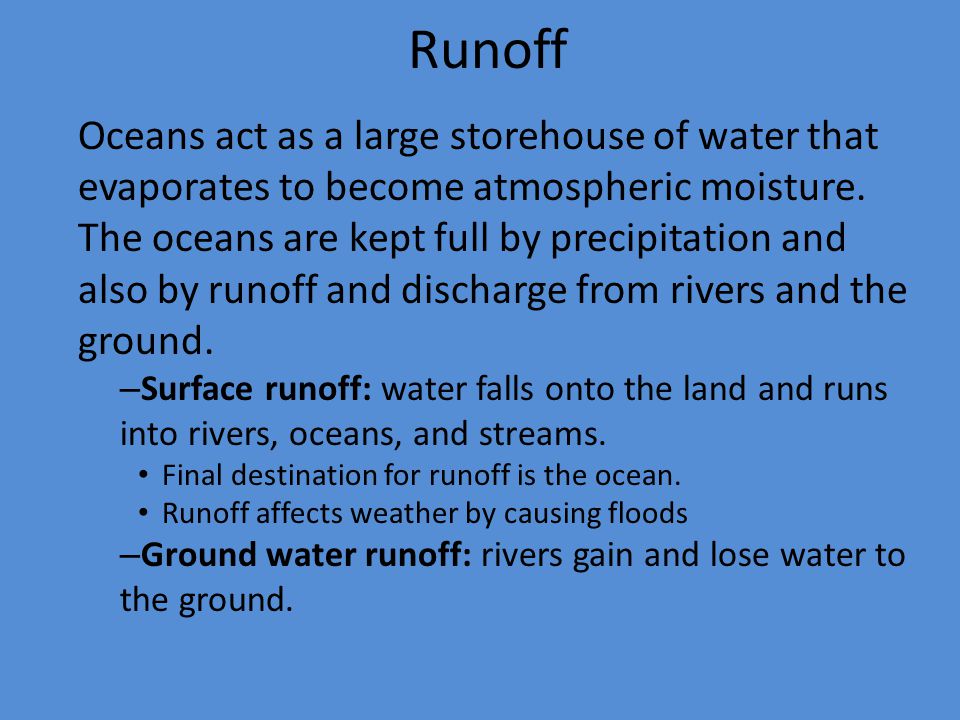 Runoff

Oceans act as a large storehouse of water that evaporates to become atmospheric moisture. The oceans are kept full by precipitation and also by runoff and discharge from rivers and the ground.

–Surface runoff: water falls onto the land and runs into rivers, oceans, and streams.

• Final destination for runoff is the ocean.
• Runoff affects weather by causing floods

–Ground water runoff: rivers gain and lose water to the ground.